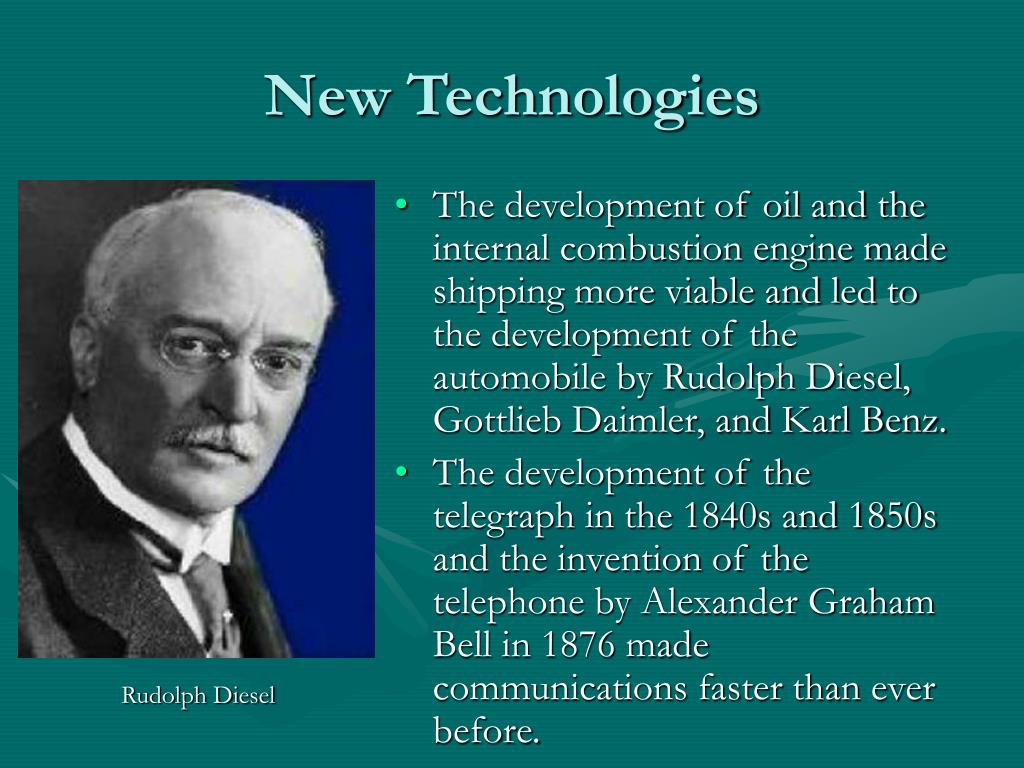 New Technologies

Rudolph Diesel

• The development of oil and the internal combustion engine made shipping more viable and led to the development of the automobile by Rudolph Diesel, Gottlieb Daimler, and Karl Benz.
• The development of the telegraph in the 1840s and 1850s and the invention of the telephone by Alexander Graham Bell in 1876 made communications faster than ever before.